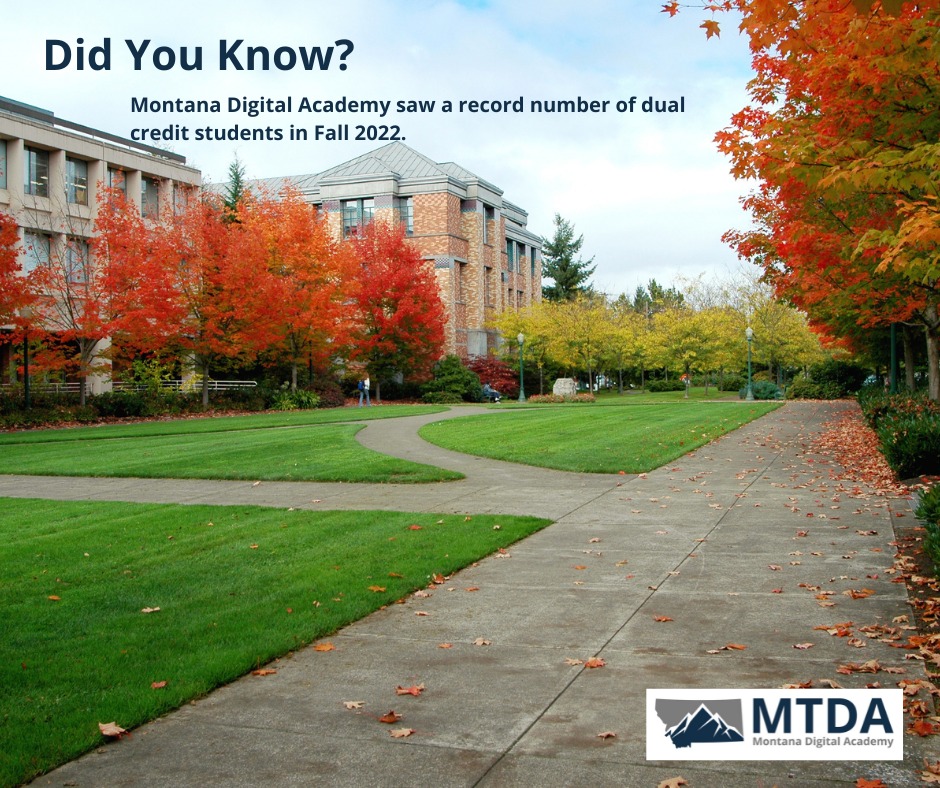 Did You Know?

Montana Digital Academy saw a record number of dual credit students in Fall 2022.

MTDA
Montana Digital Academy